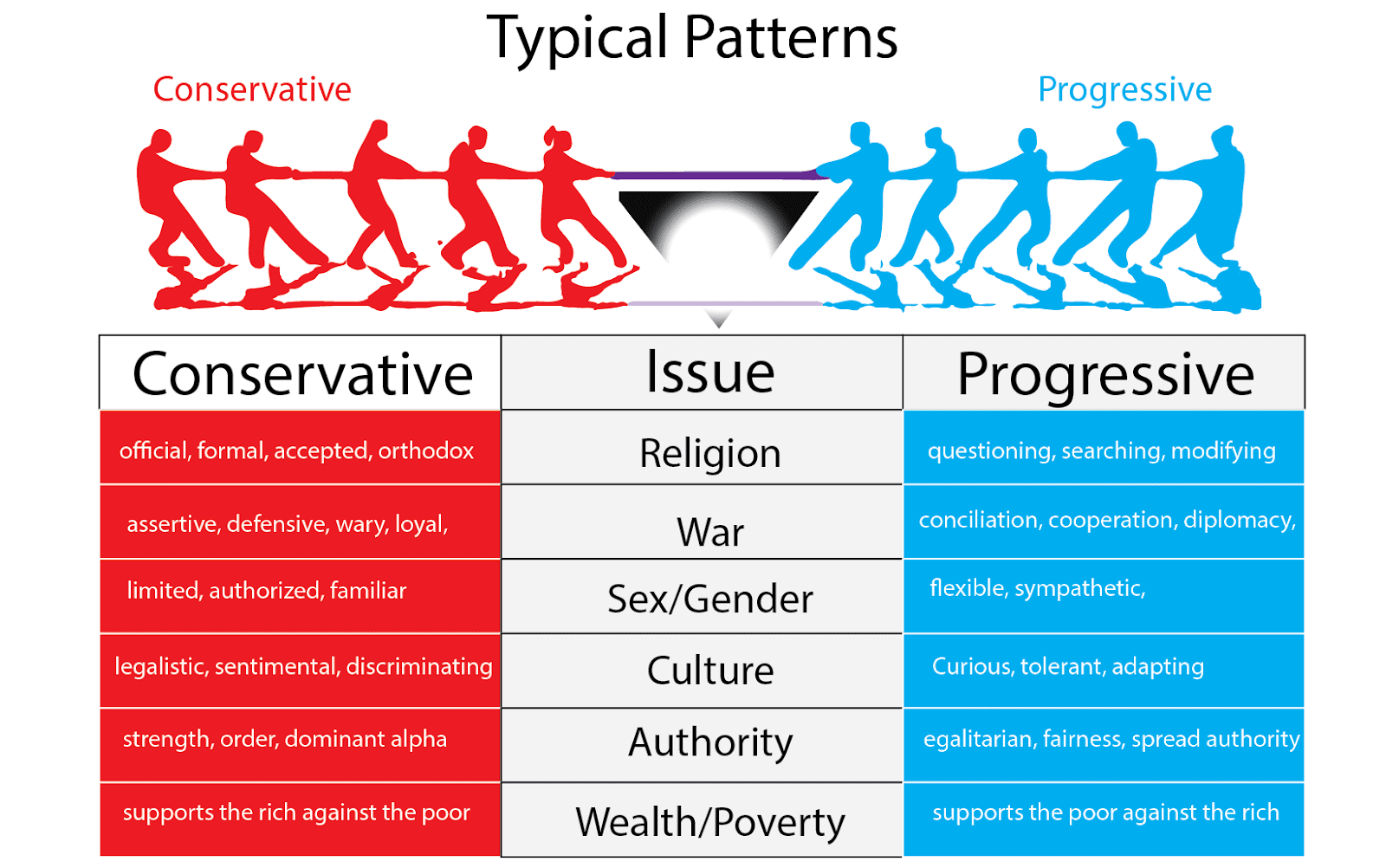 Typical Patterns

Conservative

Progressive

| Conservative | Issue | Progressive |
|---|---|---|
| official, formal, accepted, orthodox | Religion | questioning, searching, modifying |
| assertive, defensive, wary, loyal, | War | conciliation, cooperation, diplomacy, |
| limited, authorized, familiar | Sex/Gender | flexible, sympathetic, |
| legalistic, sentimental, discriminating | Culture | Curious, tolerant, adapting |
| strength, order, dominant alpha | Authority | egalitarian, fairness, spread authority |
| supports the rich against the poor | Wealth/Poverty | supports the poor against the rich |